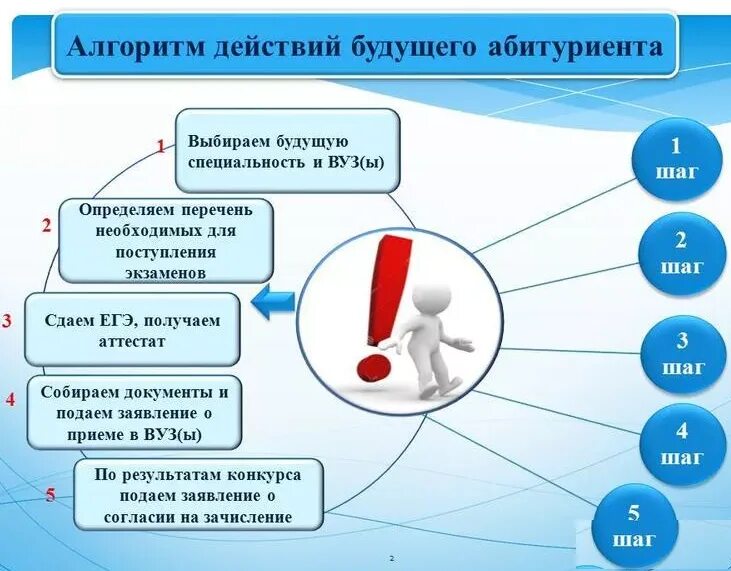 Алгоритм действий будущего абитуриента

1
Выбираем будущую специальность и ВУЗ(ы)

2
Определяем перечень необходимых для поступления экзаменов

3
Сдаем ЕГЭ, получаем аттестат

4
Собираем документы и подаем заявление о приеме в ВУЗ(ы)

5
По результатам конкурса подаем заявление о согласии на зачисление

1 шаг

2 шаг

3 шаг

4 шаг

5 шаг

2